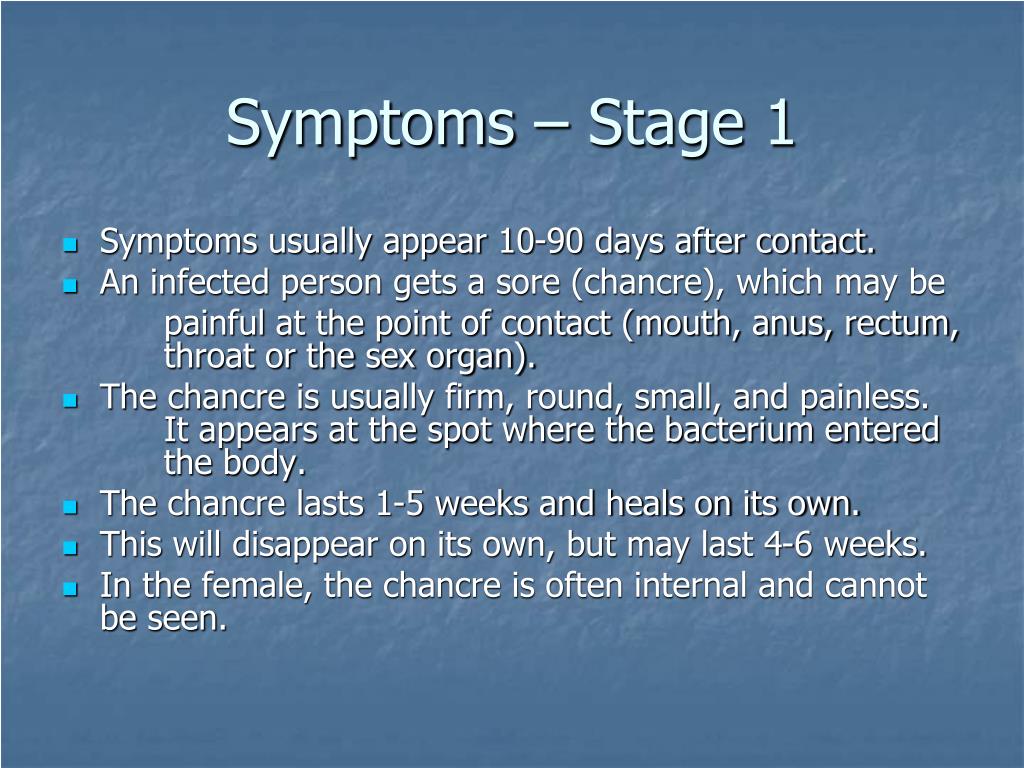 Symptoms – Stage 1

- Symptoms usually appear 10-90 days after contact.
- An infected person gets a sore (chancre), which may be painful at the point of contact (mouth, anus, rectum, throat or the sex organ).
- The chancre is usually firm, round, small, and painless. It appears at the spot where the bacterium entered the body.
- The chancre lasts 1-5 weeks and heals on its own.
- This will disappear on its own, but may last 4-6 weeks.
- In the female, the chancre is often internal and cannot be seen.